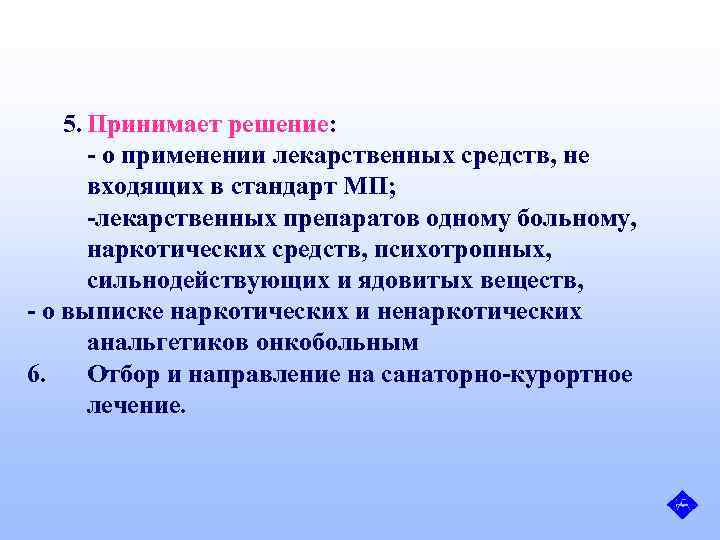 5. Принимает решение:
- о применении лекарственных средств, не входящих в стандарт МП;
-лекарственных препаратов одному больному, наркотических средств, психотропных, сильнодействующих и ядовитых веществ,
- о выписке наркотических и ненаркотических анальгетиков онкобольным
6. Отбор и направление на санаторно-курортное лечение.